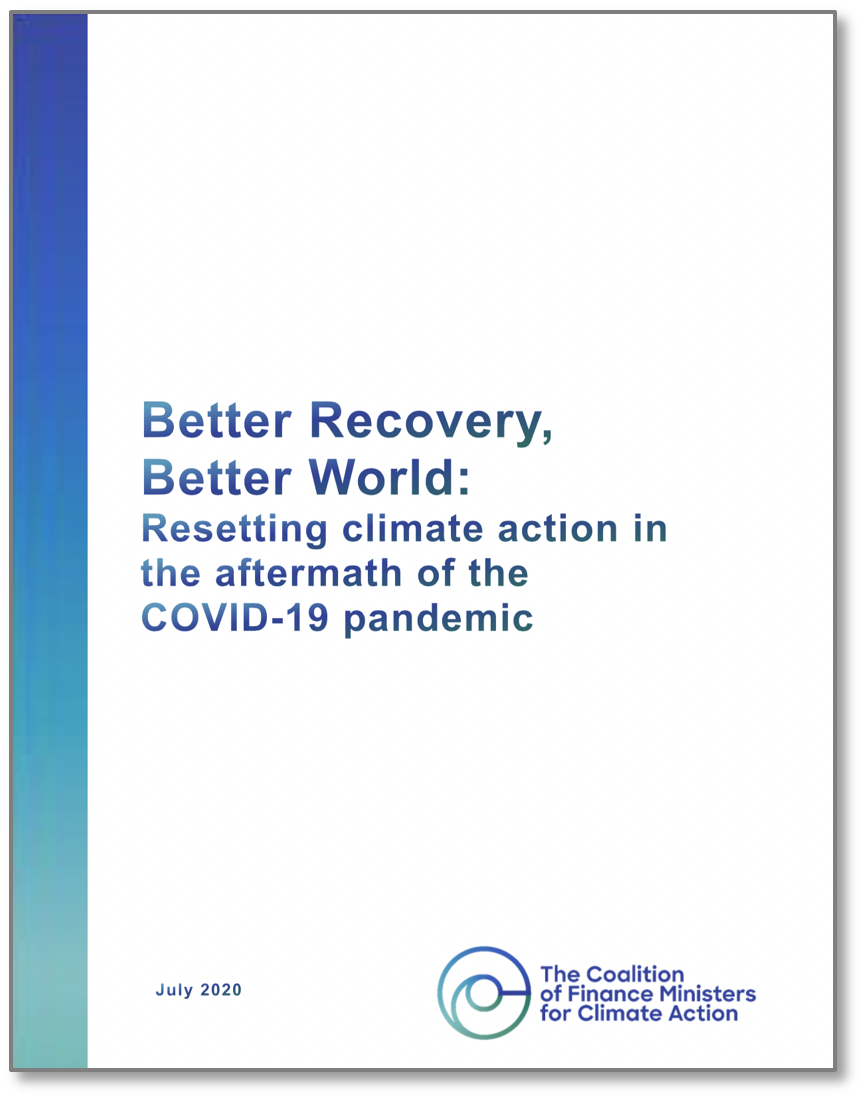 Better Recovery, Better World:
Resetting climate action in the aftermath of the COVID-19 pandemic

July 2020

The Coalition of Finance Ministers for Climate Action